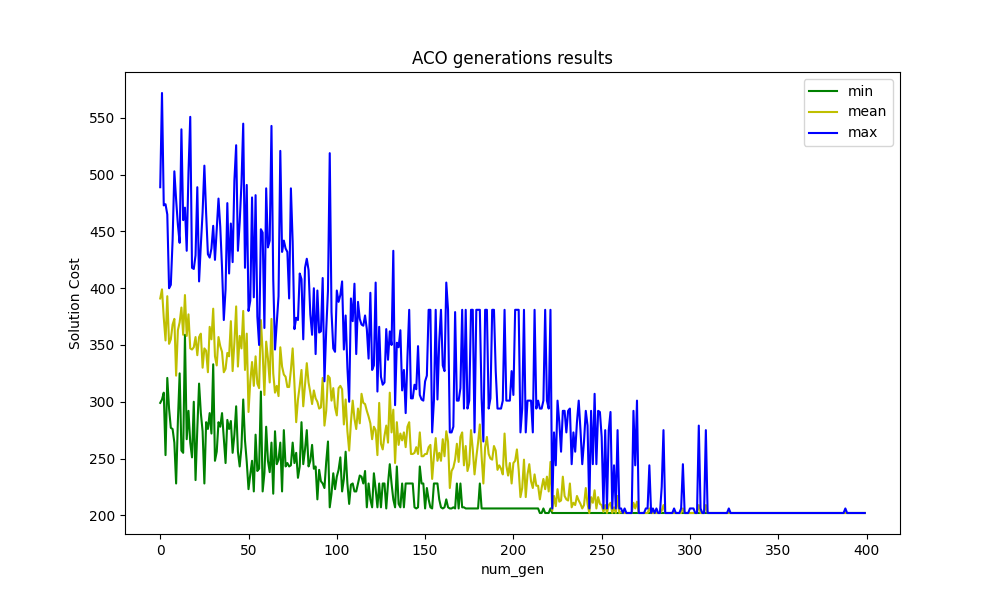 ACO generations results

min
mean
max

Solution Cost

550
500
450
400
350
300
250
200

0
50
100
150
200
250
300
350
400

num_gen